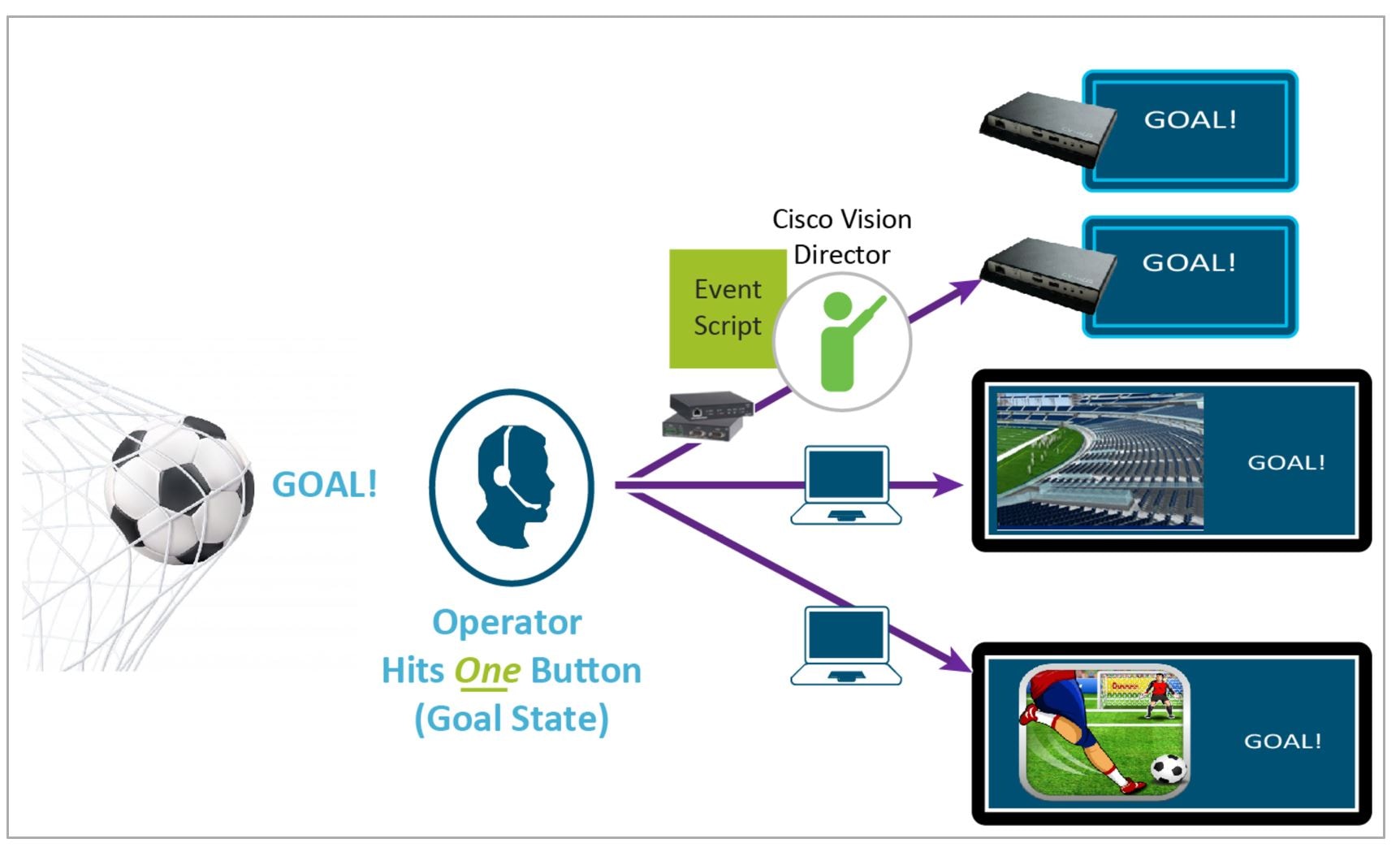 GOAL!

Operator
Hits One Button
(Goal State)

Event Script

Cisco Vision Director

GOAL!

GOAL!

GOAL!

GOAL!